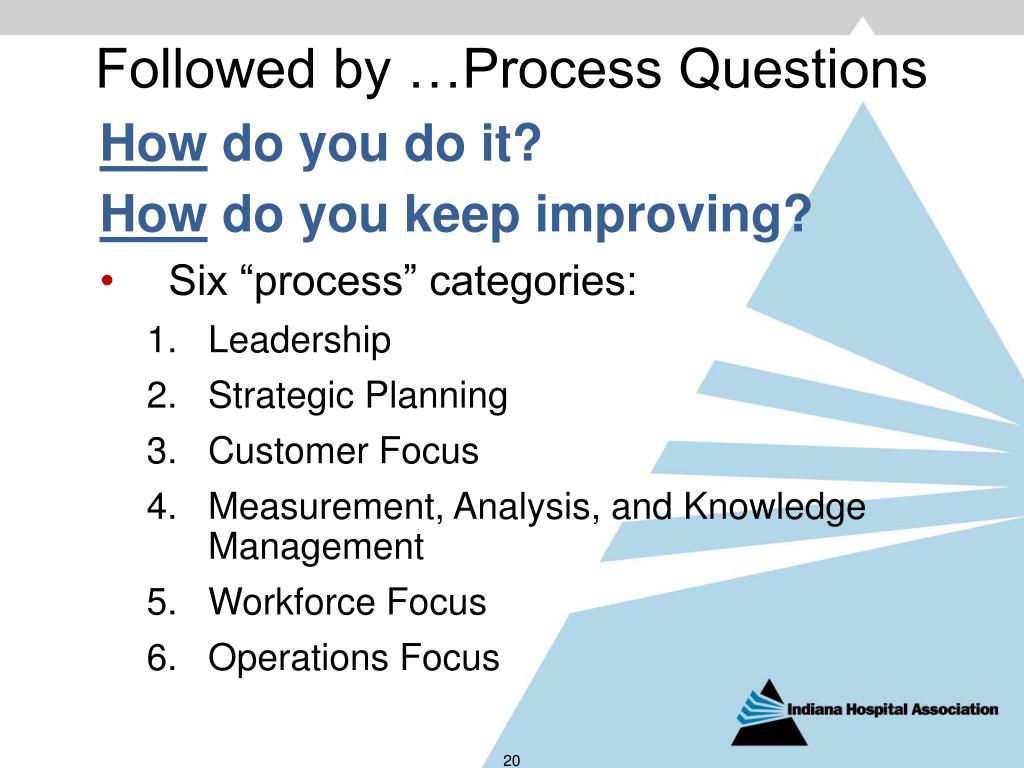 Followed by …Process Questions

How do you do it?

How do you keep improving?

• Six “process” categories:

1. Leadership
2. Strategic Planning
3. Customer Focus
4. Measurement, Analysis, and Knowledge Management
5. Workforce Focus
6. Operations Focus

Indiana Hospital Association

20